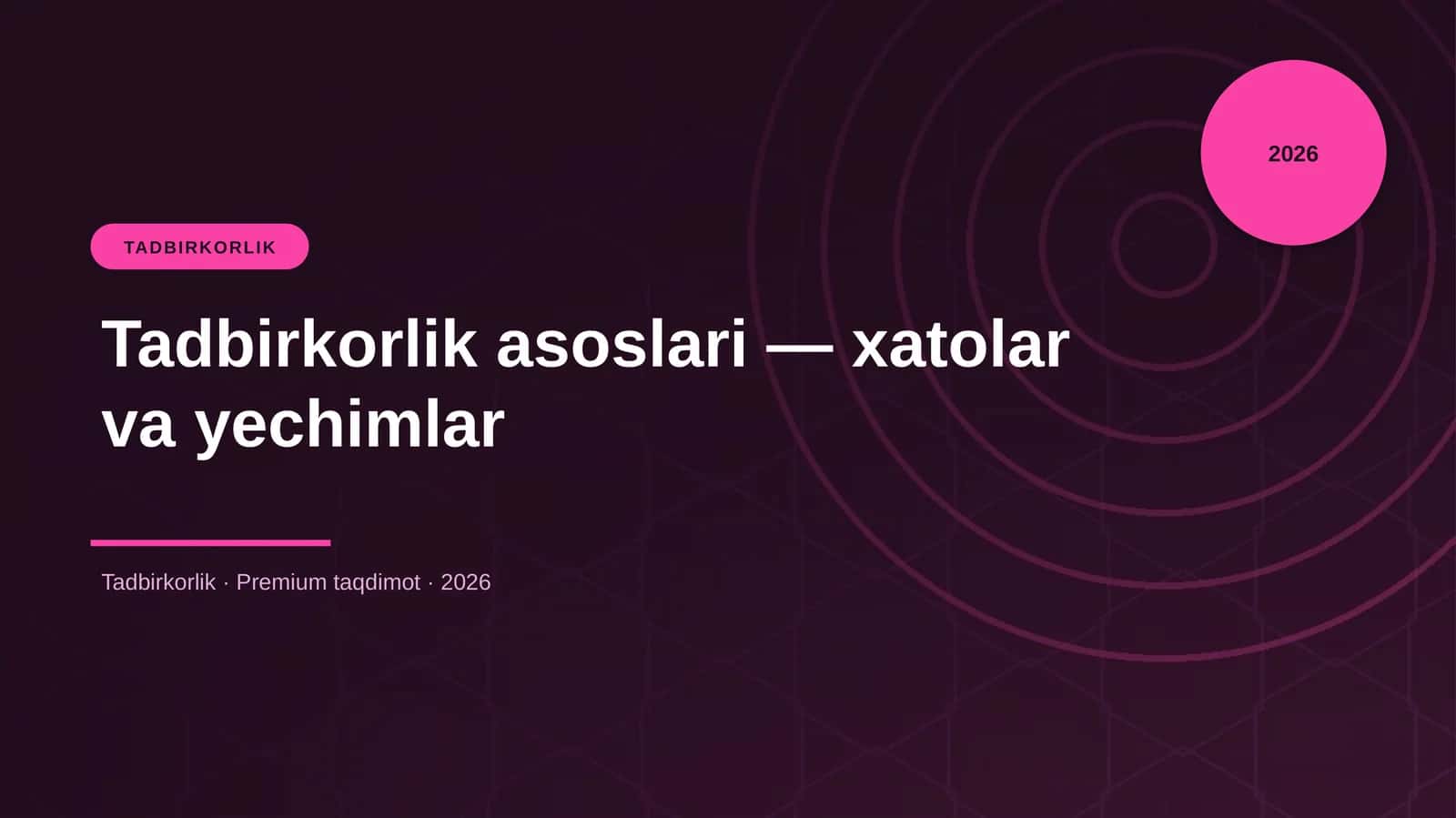 2026

TADBIRKORLIK

Tadbirkorlik asoslari — xatolar va yechimlar

Tadbirkorlik · Premium taqdimot · 2026